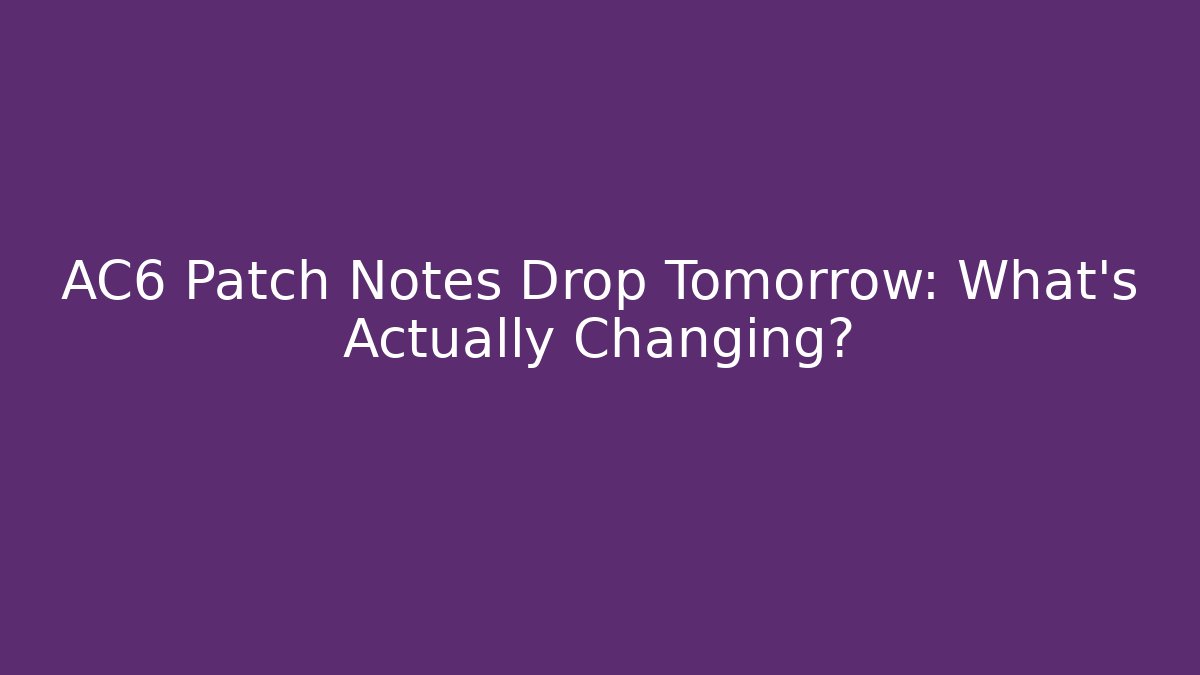 AC6 Patch Notes Drop Tomorrow: What's Actually Changing?